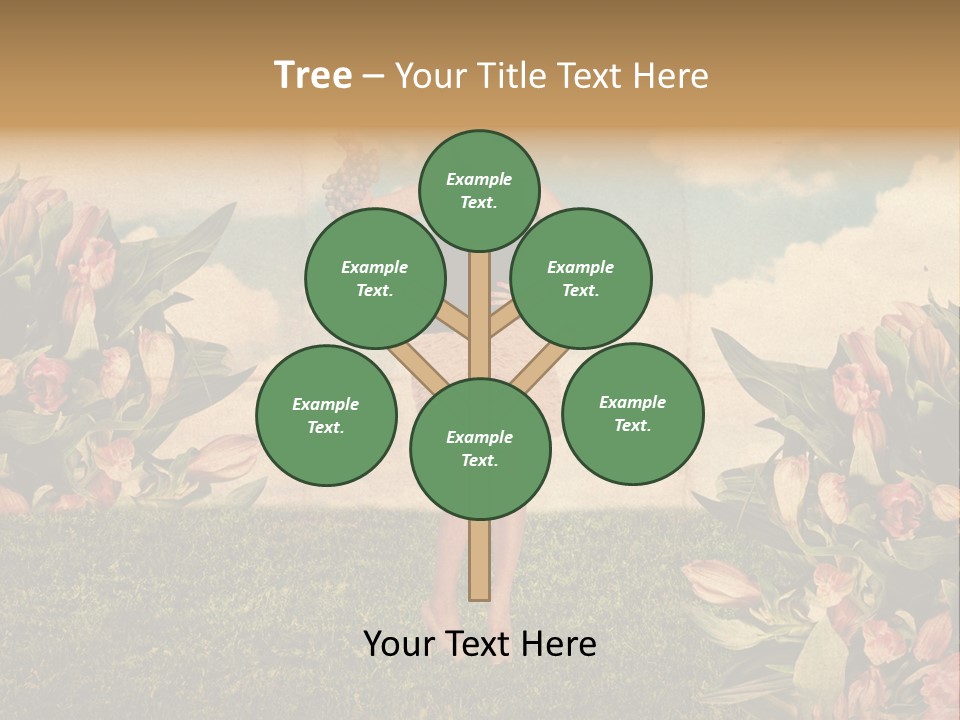 Tree – Your Title Text Here

Example Text.

Example Text.

Example Text.

Example Text.

Example Text.

Example Text.

Your Text Here